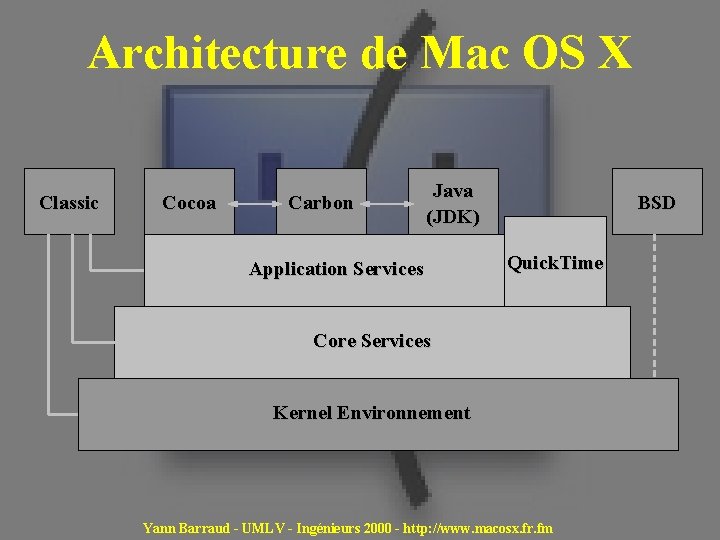 Architecture de Mac OS X

Classic

Cocoa

Carbon

Java (JDK)

BSD

Application Services

QuickTime

Core Services

Kernel Environnement

Yann Barraud - UMLV - Ingénieurs 2000 - http://www.macosx.fr.fm